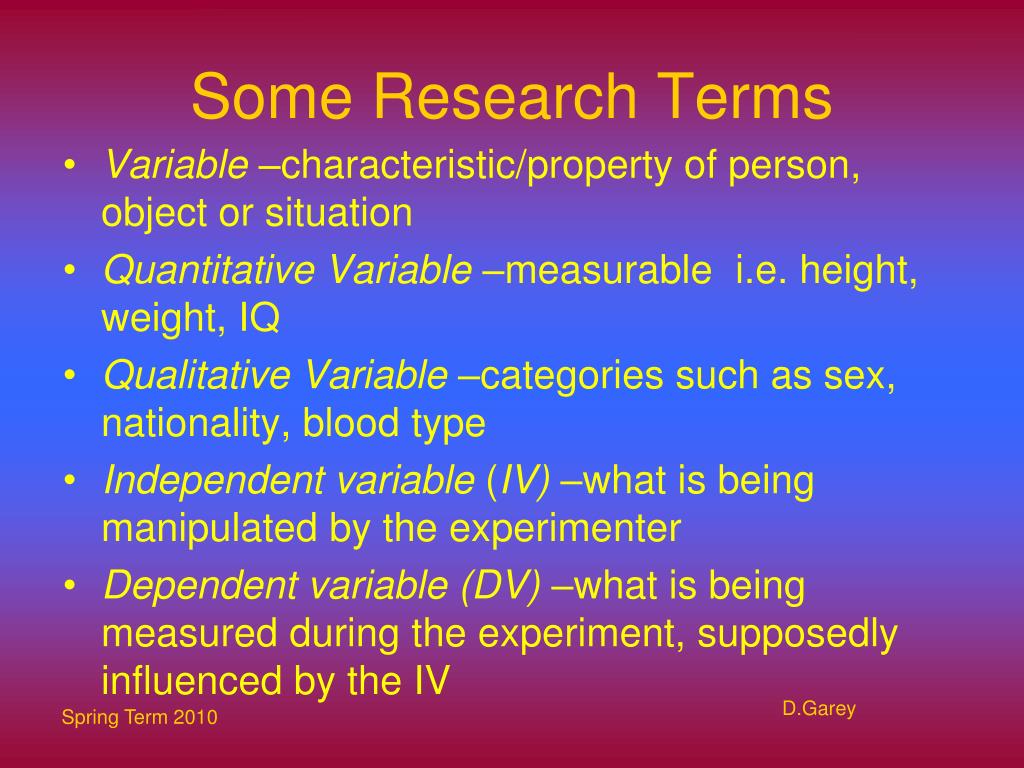 Some Research Terms

• Variable –characteristic/property of person, object or situation
• Quantitative Variable –measurable i.e. height, weight, IQ
• Qualitative Variable –categories such as sex, nationality, blood type
• Independent variable (IV) –what is being manipulated by the experimenter
• Dependent variable (DV) –what is being measured during the experiment, supposedly influenced by the IV

Spring Term 2010

D.Garey